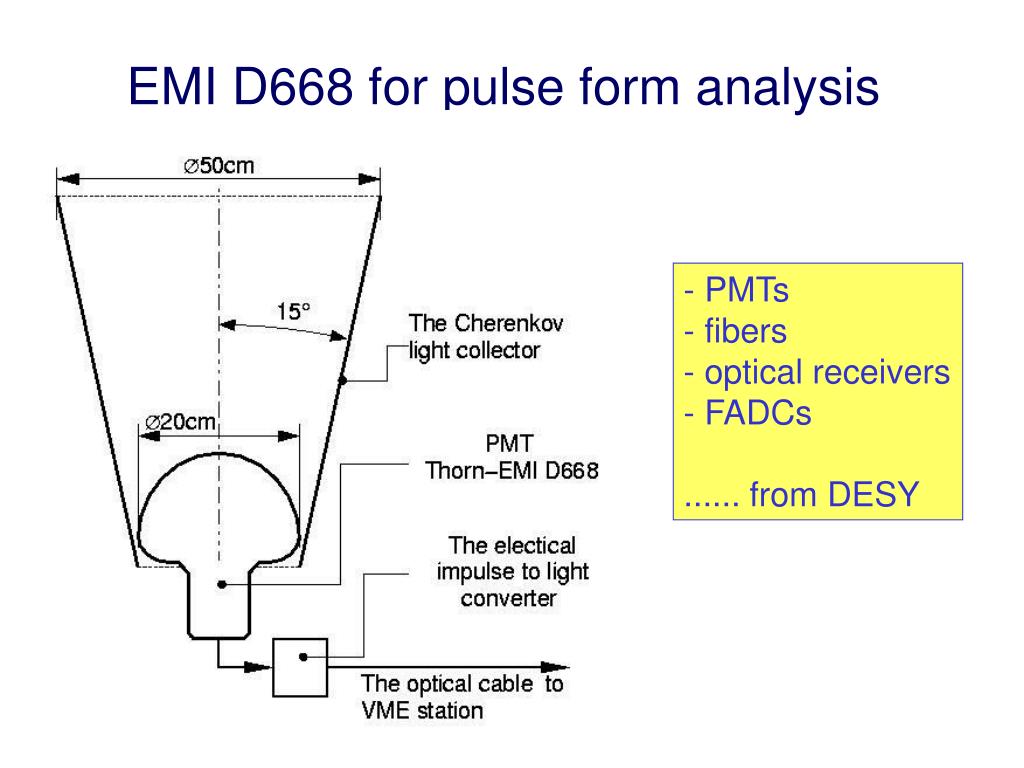 EMI D668 for pulse form analysis

∅50cm

15°

The Cherenkov light collector

∅20cm

PMT Thorn–EMI D668

The electical impulse to light converter

The optical cable to VME station

- PMTs
- fibers
- optical receivers
- FADCs

...... from DESY